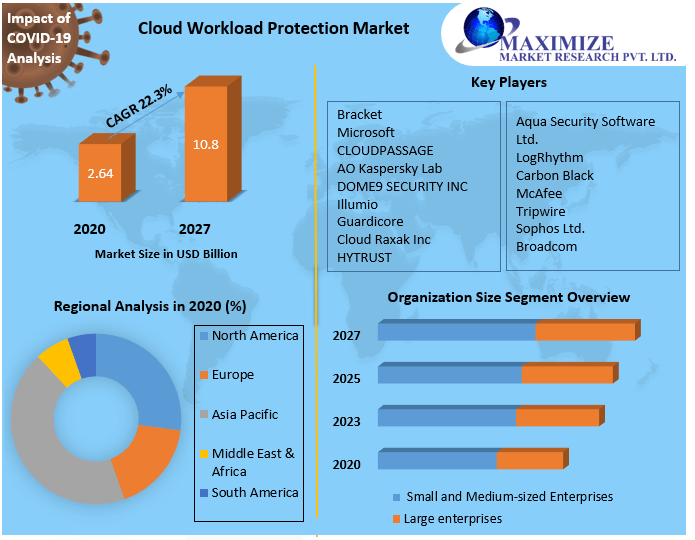 Impact of COVID-19 Analysis

Cloud Workload Protection Market

MAXIMIZE
MARKET RESEARCH PVT. LTD.

CAGR 22.3%

2.64

10.8

2020

2027

Market Size in USD Billion

Key Players

Bracket
Microsoft
CLOUDPASSAGE
AO Kaspersky Lab
DOME9 SECURITY INC
Illumio
Guardicore
Cloud Raxak Inc
HYTRUST

Aqua Security Software Ltd.
LogRhythm
Carbon Black
McAfee
Tripwire
Sophos Ltd.
Broadcom

Regional Analysis in 2020 (%)

North America
Europe
Asia Pacific
Middle East & Africa
South America

Organization Size Segment Overview

2027
2025
2023
2020

Small and Medium-sized Enterprises
Large enterprises